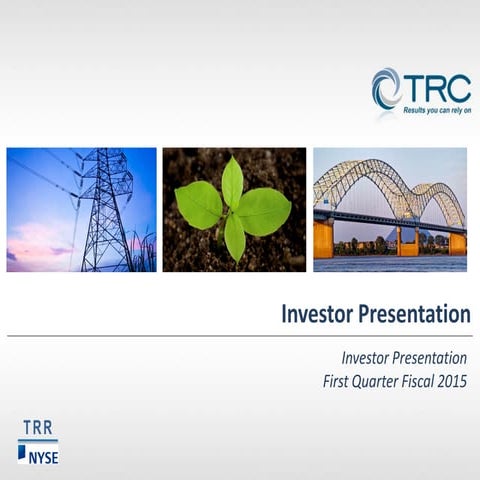 TRC
Results you can rely on

Investor Presentation

Investor Presentation
First Quarter Fiscal 2015

TRR
NYSE